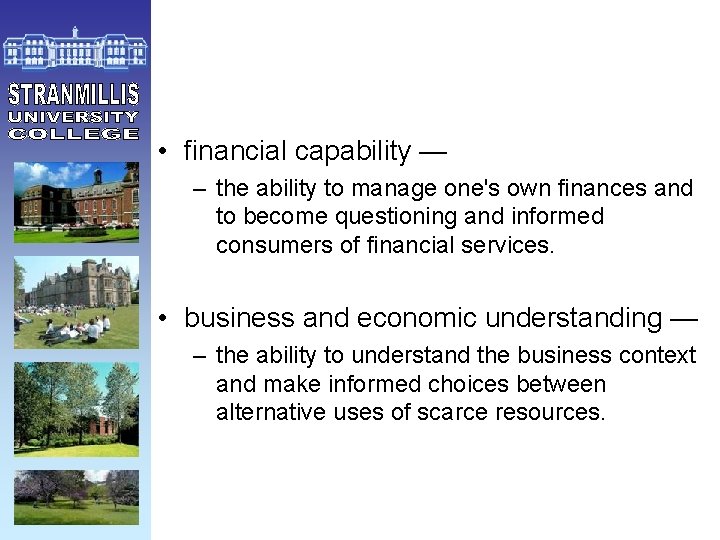 STRANMILLIS
UNIVERSITY
COLLEGE

• financial capability —
– the ability to manage one's own finances and to become questioning and informed consumers of financial services.

• business and economic understanding —
– the ability to understand the business context and make informed choices between alternative uses of scarce resources.